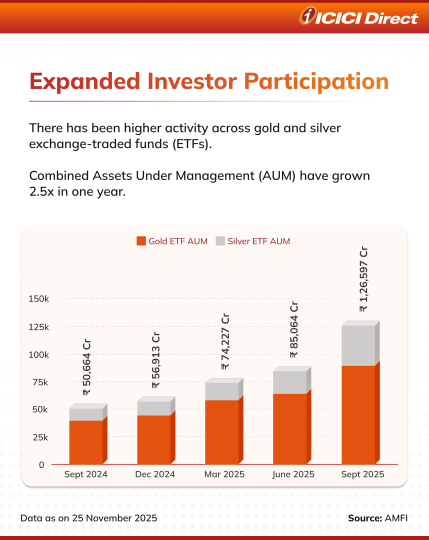 ICICI Direct

Expanded Investor Participation

There has been higher activity across gold and silver exchange-traded funds (ETFs).

Combined Assets Under Management (AUM) have grown 2.5x in one year.

Gold ETF AUM Silver ETF AUM

150k
125k
100k
75k
50k
25k
0

₹ 50,664 Cr
₹ 56,913 Cr
₹ 74,227 Cr
₹ 85,064 Cr
₹ 1,26,597 Cr

Sept 2024
Dec 2024
Mar 2025
June 2025
Sept 2025

Data as on 25 November 2025

Source: AMFI